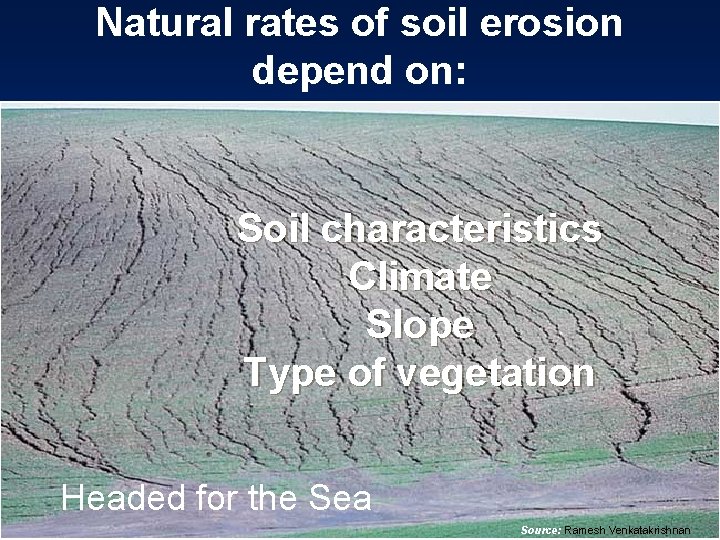 Natural rates of soil erosion depend on:

Soil characteristics
Climate
Slope
Type of vegetation

Headed for the Sea

Source: Ramesh Venkatakrishnan